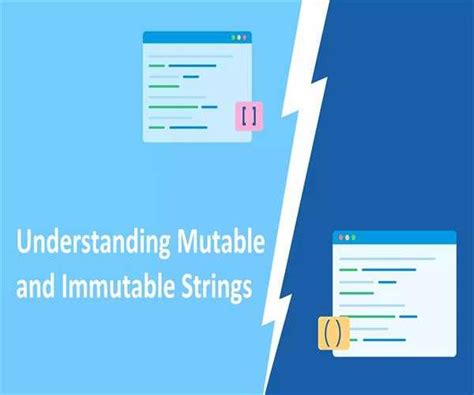 [ ]

Understanding Mutable and Immutable Strings

( )